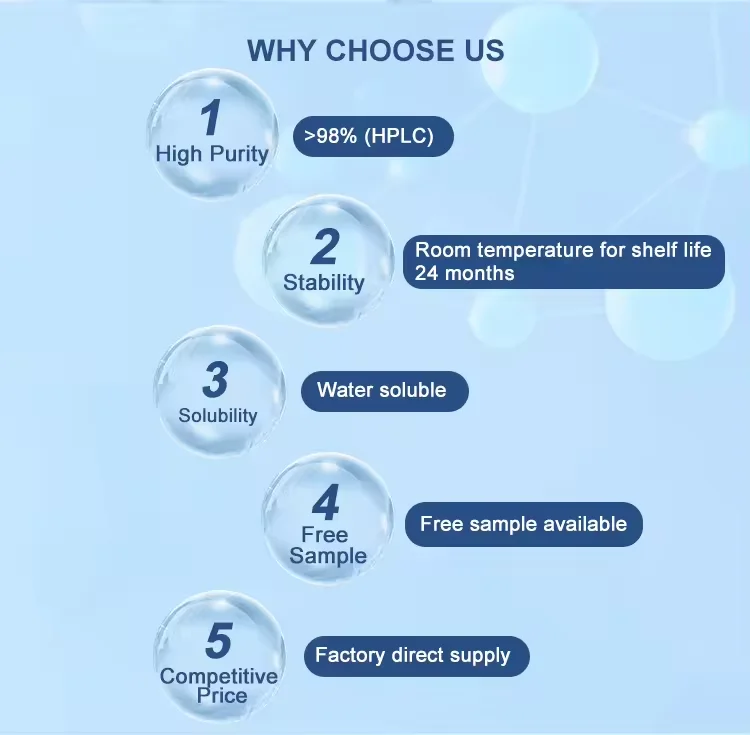 WHY CHOOSE US

1
High Purity

>98% (HPLC)

2
Stability

Room temperature for shelf life 24 months

3
Solubility

Water soluble

4
Free Sample

Free sample available

5
Competitive Price

Factory direct supply